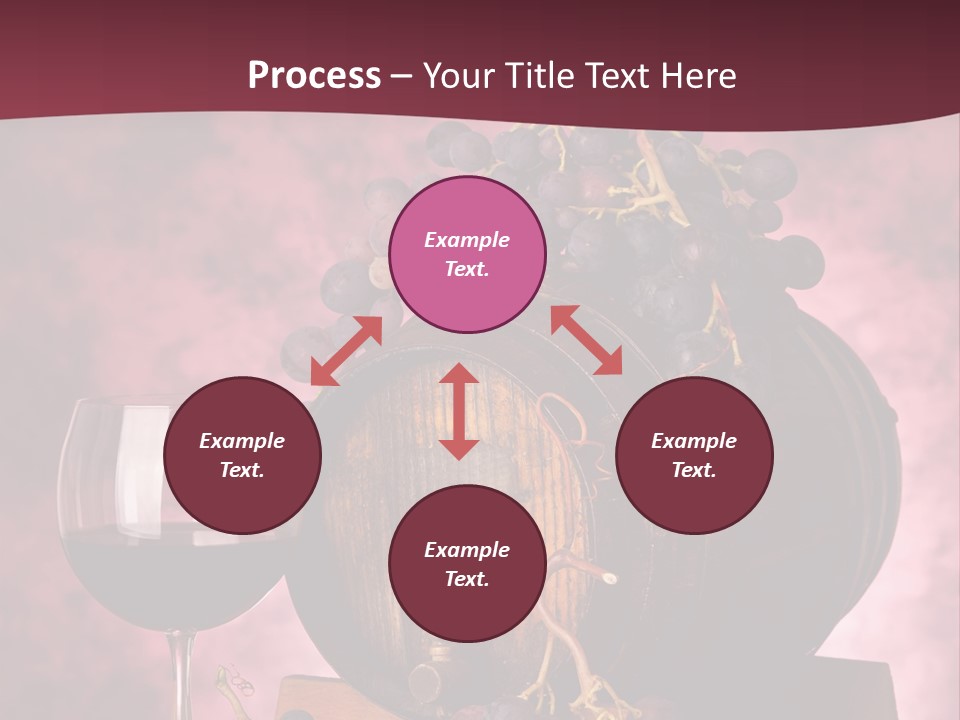 Process – Your Title Text Here

Example Text.

Example Text.

Example Text.

Example Text.